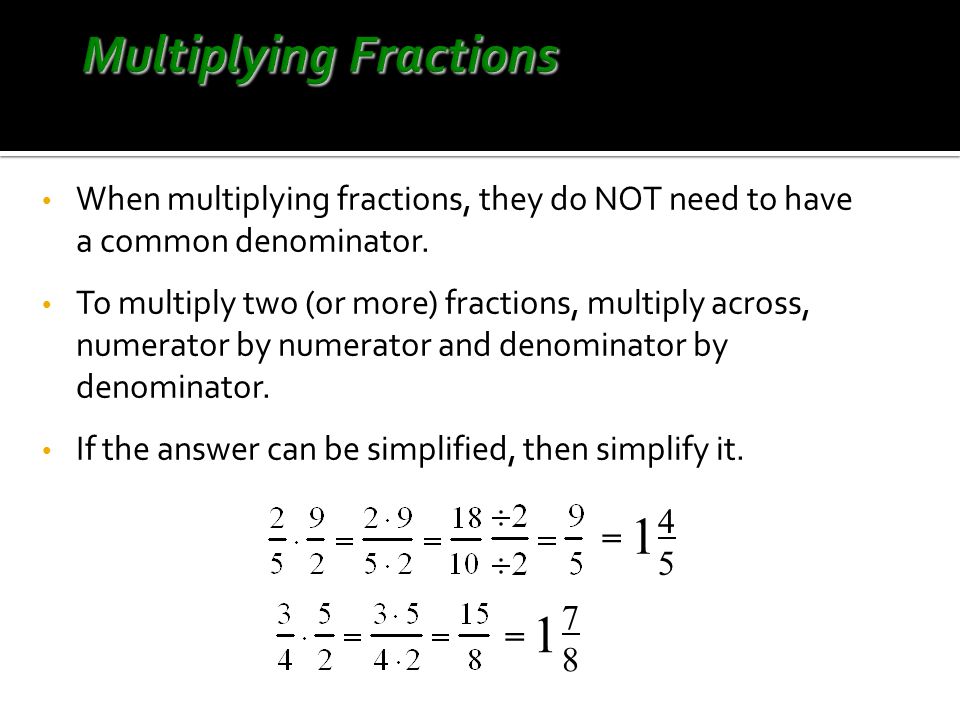 Multiplying Fractions

• When multiplying fractions, they do NOT need to have a common denominator.

• To multiply two (or more) fractions, multiply across, numerator by numerator and denominator by denominator.

• If the answer can be simplified, then simplify it.

$\frac{2}{5} \cdot \frac{9}{2} = \frac{2 \cdot 9}{5 \cdot 2} = \frac{18}{10} \frac{\div 2}{\div 2} = \frac{9}{5} = 1\frac{4}{5}$

$\frac{3}{4} \cdot \frac{5}{2} = \frac{3 \cdot 5}{4 \cdot 2} = \frac{15}{8} = 1\frac{7}{8}$